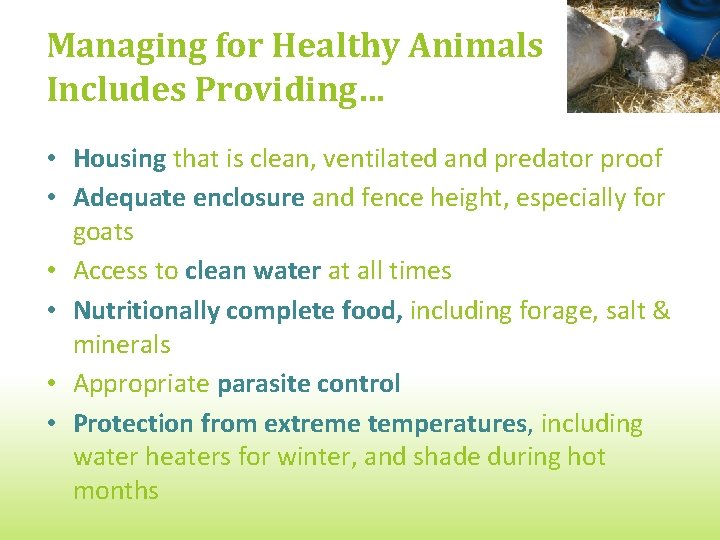 Managing for Healthy Animals Includes Providing…

• Housing that is clean, ventilated and predator proof
• Adequate enclosure and fence height, especially for goats
• Access to clean water at all times
• Nutritionally complete food, including forage, salt & minerals
• Appropriate parasite control
• Protection from extreme temperatures, including water heaters for winter, and shade during hot months